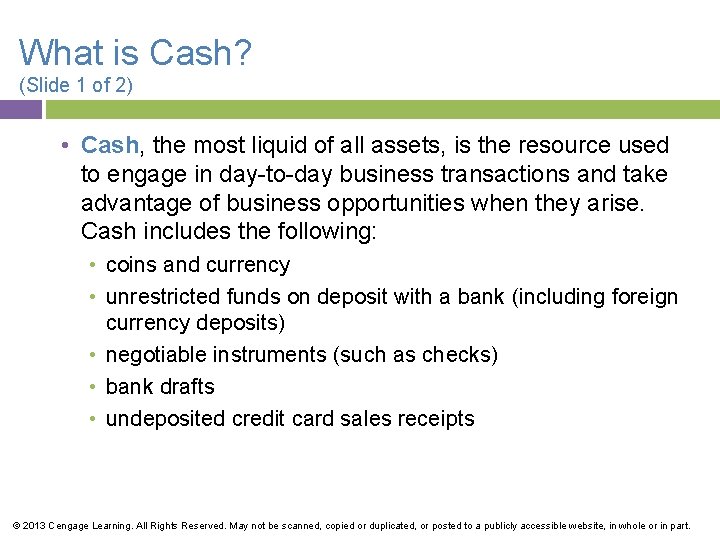 What is Cash?
(Slide 1 of 2)

• Cash, the most liquid of all assets, is the resource used to engage in day-to-day business transactions and take advantage of business opportunities when they arise. Cash includes the following:

• coins and currency
• unrestricted funds on deposit with a bank (including foreign currency deposits)
• negotiable instruments (such as checks)
• bank drafts
• undeposited credit card sales receipts

© 2013 Cengage Learning. All Rights Reserved. May not be scanned, copied or duplicated, or posted to a publicly accessible website, in whole or in part.